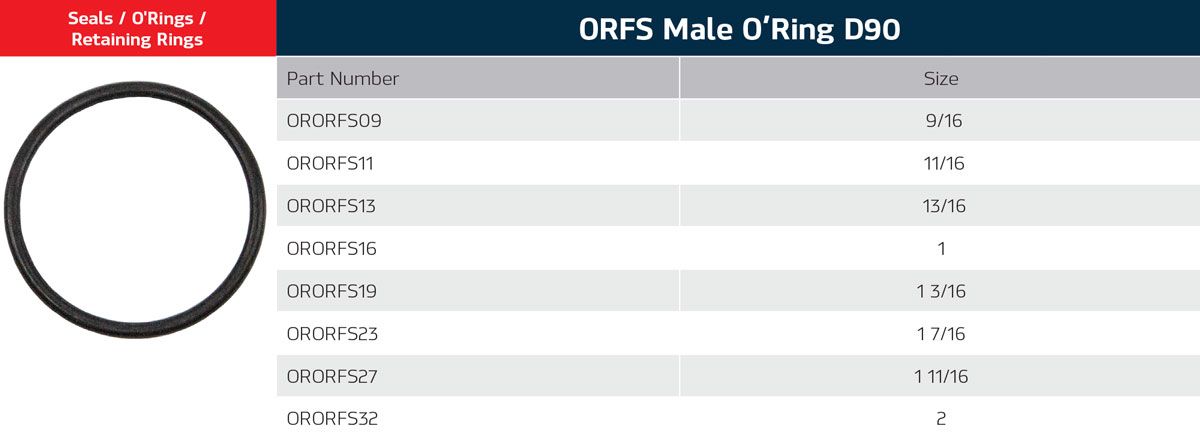 Seals / O'Rings / Retaining Rings

ORFS Male O'Ring D90

| Part Number | Size |
|---|---|
| ORORFS09 | 9/16 |
| ORORFS11 | 11/16 |
| ORORFS13 | 13/16 |
| ORORFS16 | 1 |
| ORORFS19 | 1 3/16 |
| ORORFS23 | 1 7/16 |
| ORORFS27 | 1 11/16 |
| ORORFS32 | 2 |